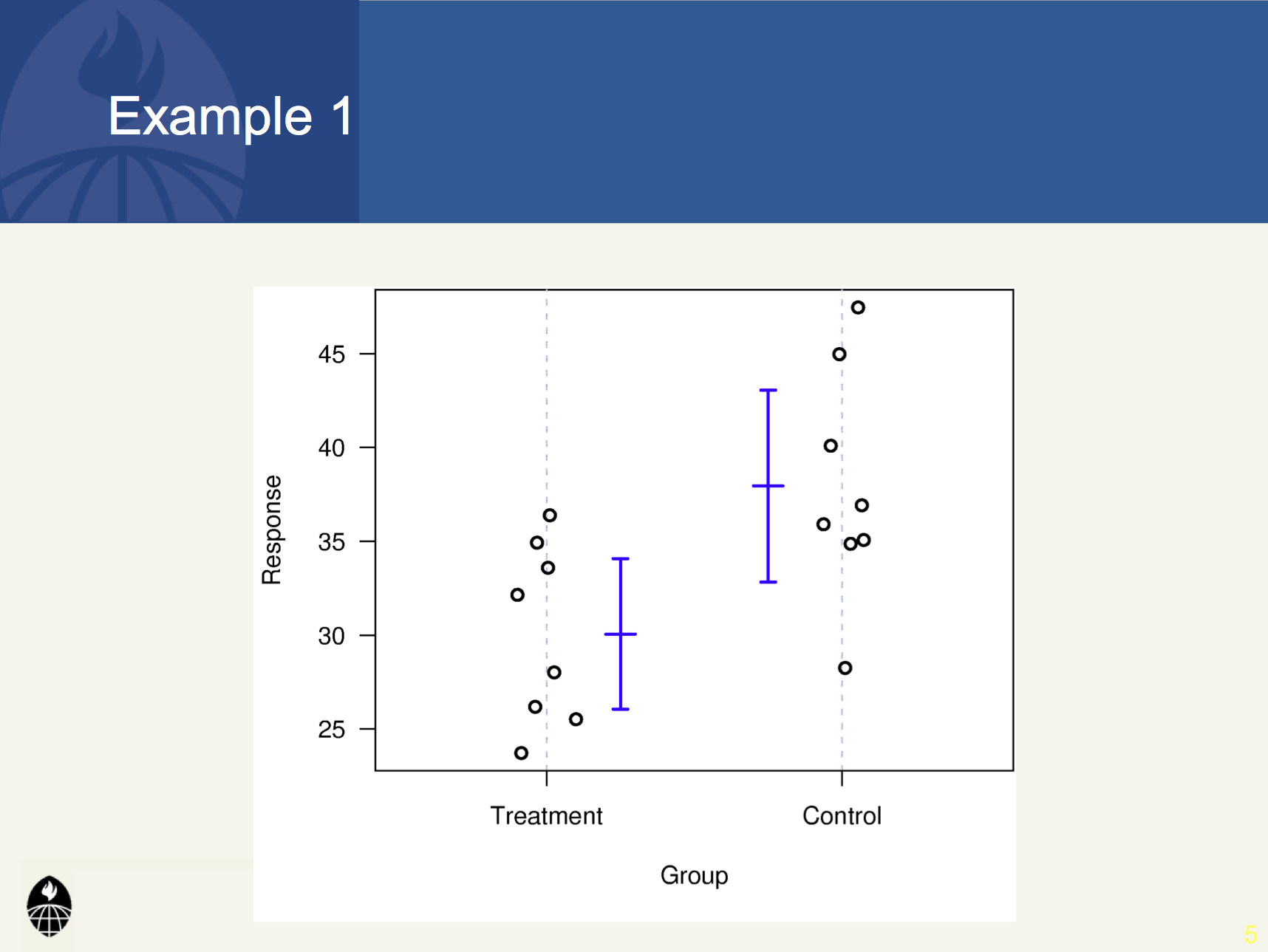 Example 1

Response

45
40
35
30
25

Treatment
Control

Group

5